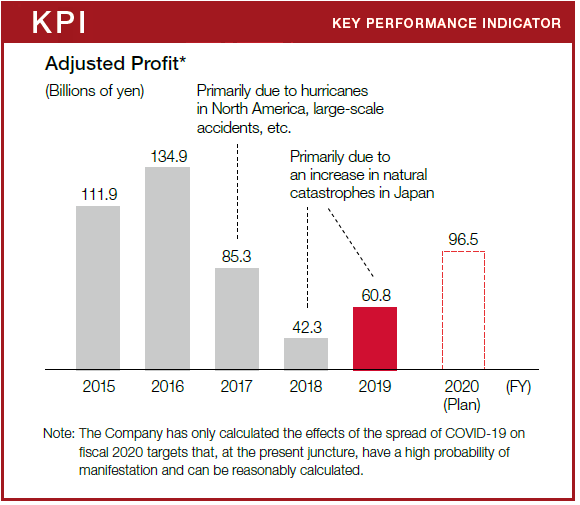 KPI

KEY PERFORMANCE INDICATOR

Adjusted Profit*

(Billions of yen)

Primarily due to hurricanes in North America, large-scale accidents, etc.

Primarily due to an increase in natural catastrophes in Japan

111.9
134.9
85.3
42.3
60.8
96.5

2015
2016
2017
2018
2019
2020 (Plan)
(FY)

Note: The Company has only calculated the effects of the spread of COVID-19 on fiscal 2020 targets that, at the present juncture, have a high probability of manifestation and can be reasonably calculated.